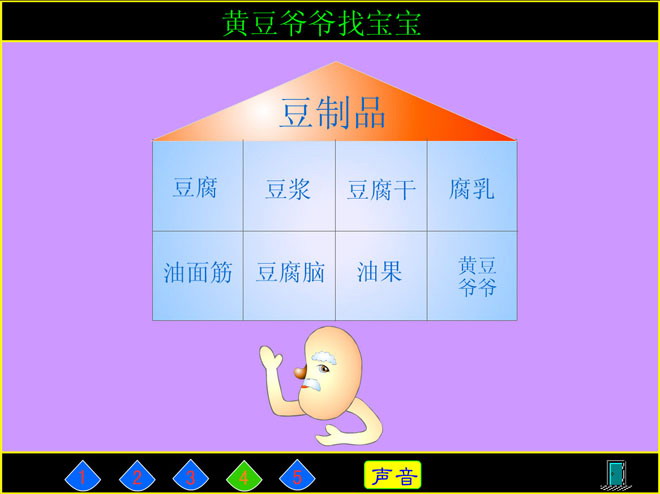 黄豆爷爷找宝宝

豆制品

| 豆腐 | 豆浆 | 豆腐干 | 腐乳 |
|---|---|---|---|
| 油面筋 | 豆腐脑 | 油果 | 黄豆爷爷 |

1 2 3 4 5 声音